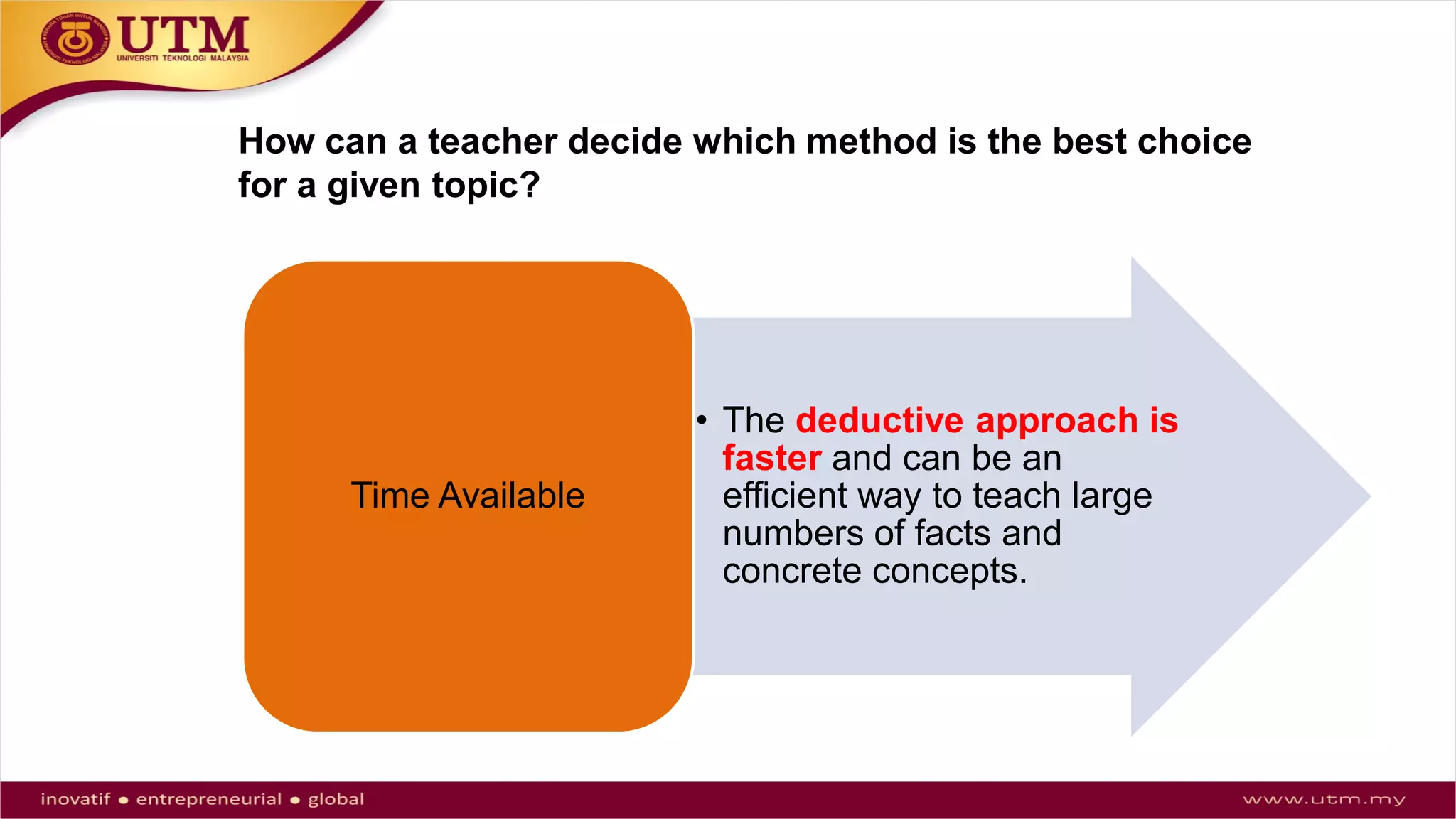 UTM
UNIVERSITI TEKNOLOGI MALAYSIA

How can a teacher decide which method is the best choice for a given topic?

Time Available

• The deductive approach is faster and can be an efficient way to teach large numbers of facts and concrete concepts.

inovatif • entrepreneurial • global

www.utm.my